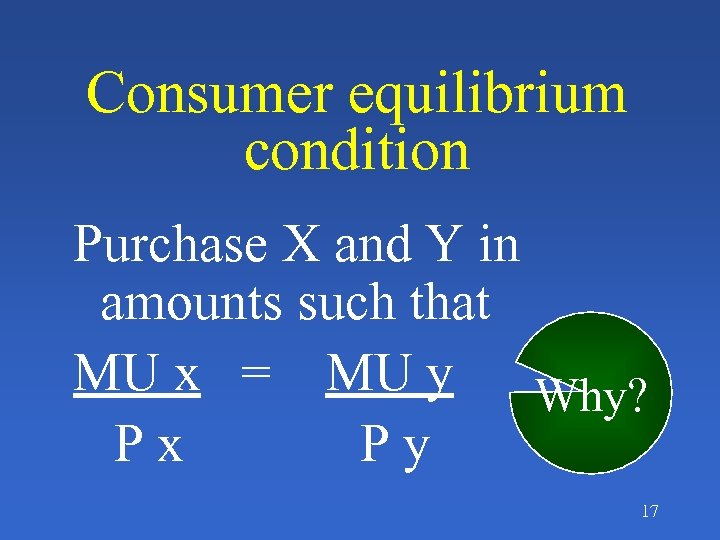 Consumer equilibrium condition

Purchase X and Y in amounts such that

$\frac{MU\ x}{P\ x} = \frac{MU\ y}{P\ y}$

Why?

17